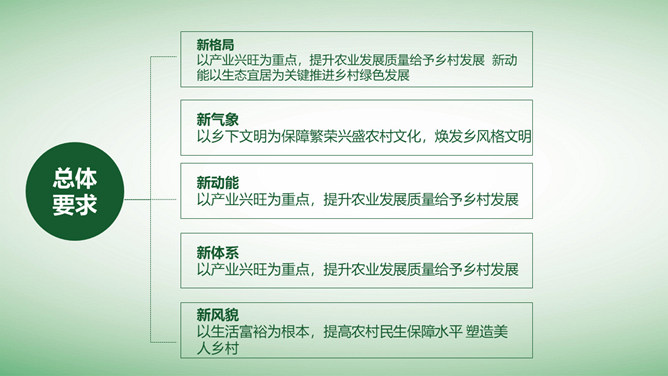 总体要求

新格局
以产业兴旺为重点，提升农业发展质量给予乡村发展 新动能以生态宜居为关键推进乡村绿色发展

新气象
以乡下文明为保障繁荣兴盛农村文化，焕发乡风格文明

新动能
以产业兴旺为重点，提升农业发展质量给予乡村发展

新体系
以产业兴旺为重点，提升农业发展质量给予乡村发展

新风貌
以生活富裕为根本，提高农村民生保障水平 塑造美人乡村